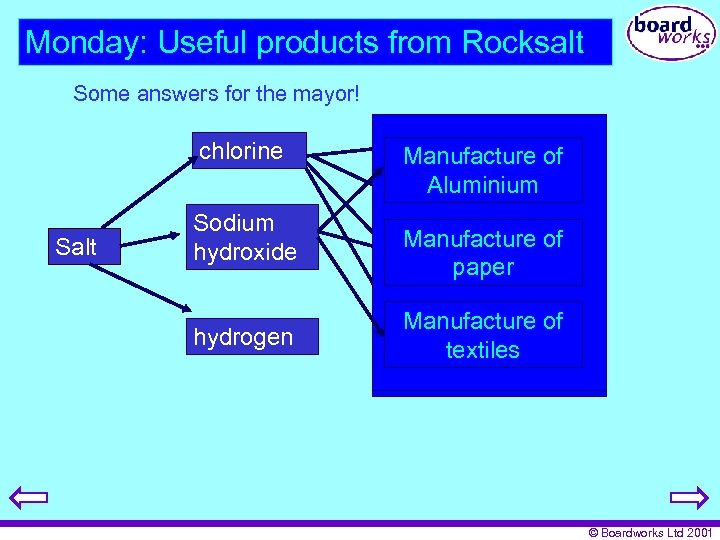 Monday: Useful products from Rocksalt

board works

Some answers for the mayor!

Salt

chlorine

Sodium hydroxide

hydrogen

Manufacture of Aluminium

Manufacture of paper

Manufacture of textiles

© Boardworks Ltd 2001